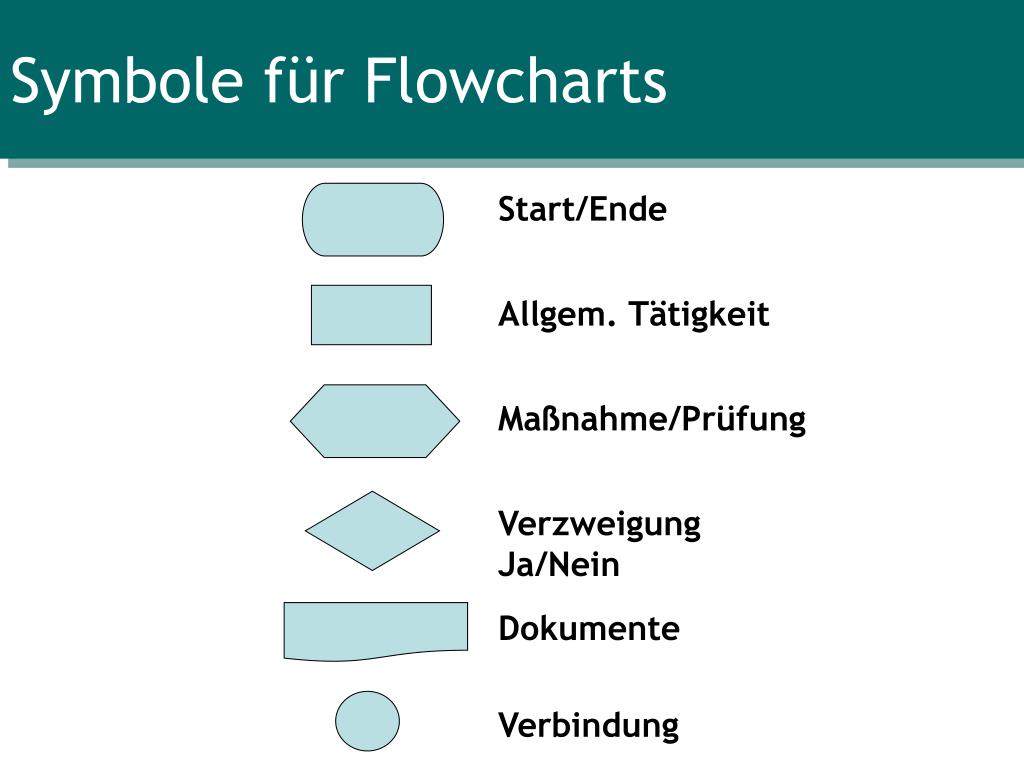 Symbole für Flowcharts

Start/Ende

Allgem. Tätigkeit

Maßnahme/Prüfung

Verzweigung
Ja/Nein

Dokumente

Verbindung